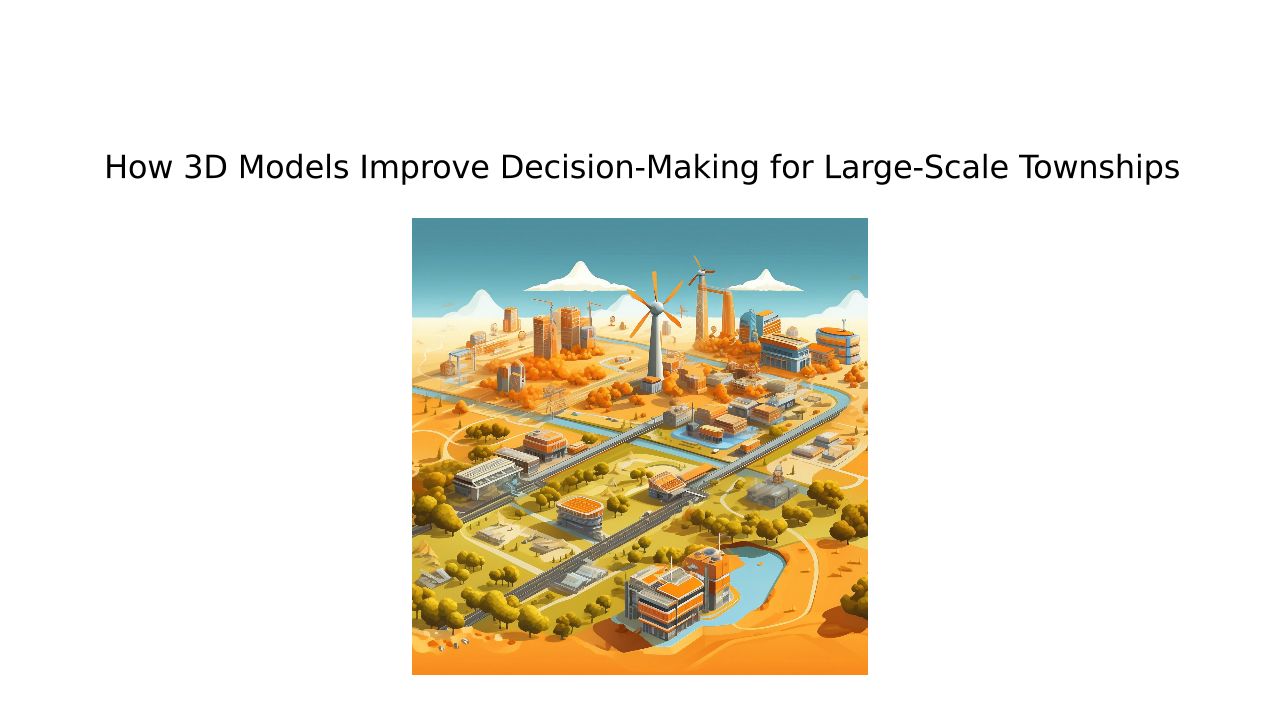 How 3D Models Improve Decision-Making for Large-Scale Townships